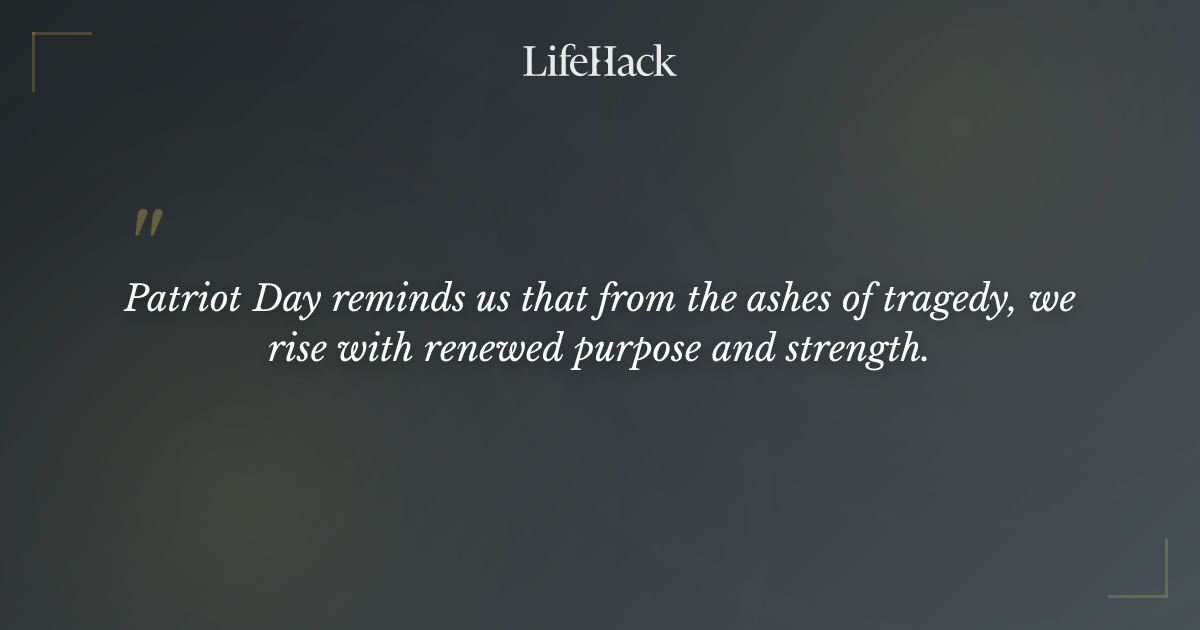 LifeHack

"

Patriot Day reminds us that from the ashes of tragedy, we rise with renewed purpose and strength.